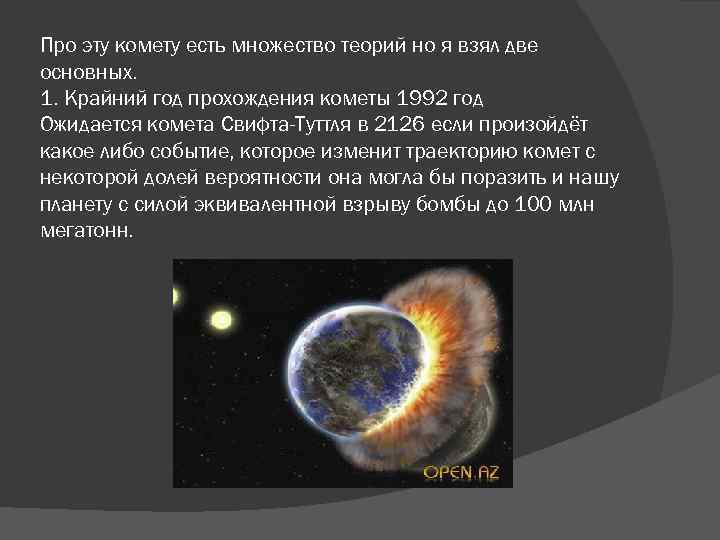 Про эту комету есть множество теорий но я взял две основных.
1. Крайний год прохождения кометы 1992 год
Ожидается комета Свифта-Туттля в 2126 если произойдёт какое либо событие, которое изменит траекторию комет с некоторой долей вероятности она могла бы поразить и нашу планету с силой эквивалентной взрыву бомбы до 100 млн мегатонн.

OPEN.AZ